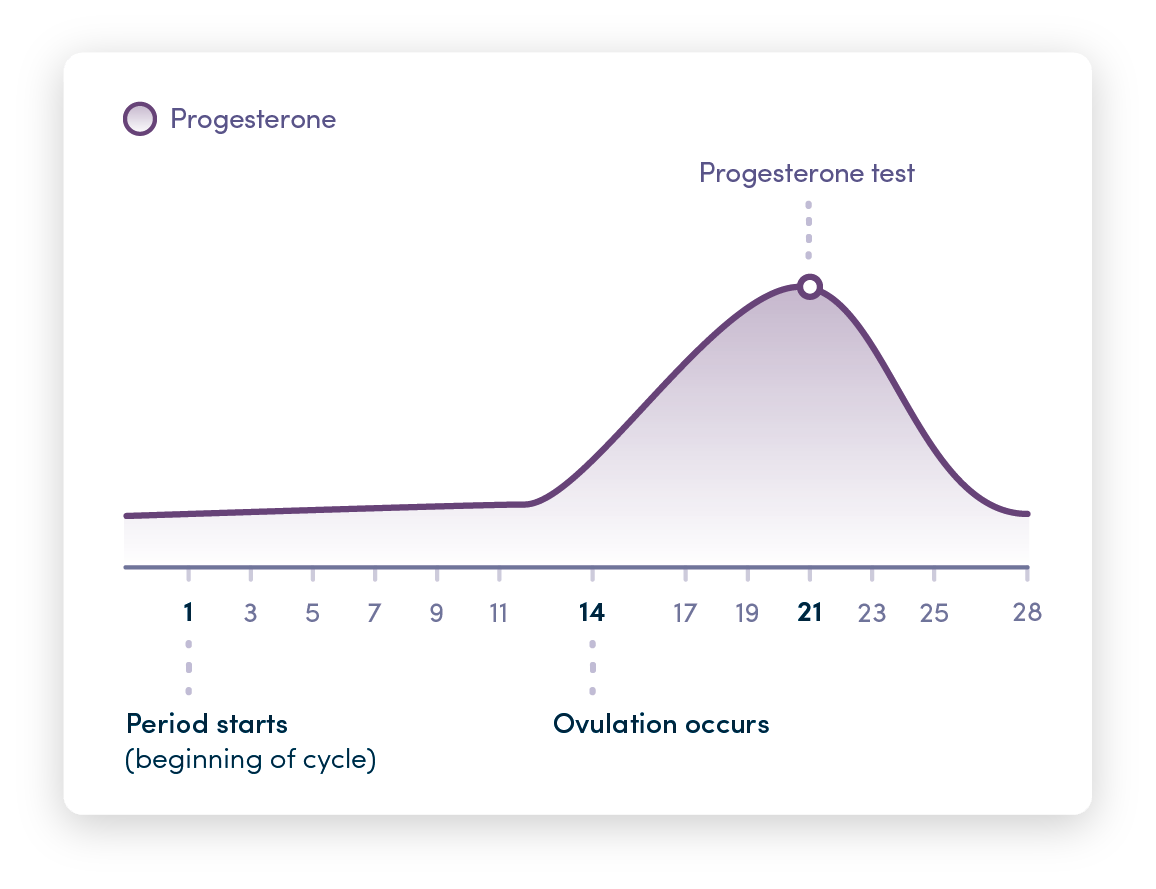 Progesterone

Progesterone test

1 3 5 7 9 11 14 17 19 21 23 25 28

Period starts
(beginning of cycle)

Ovulation occurs